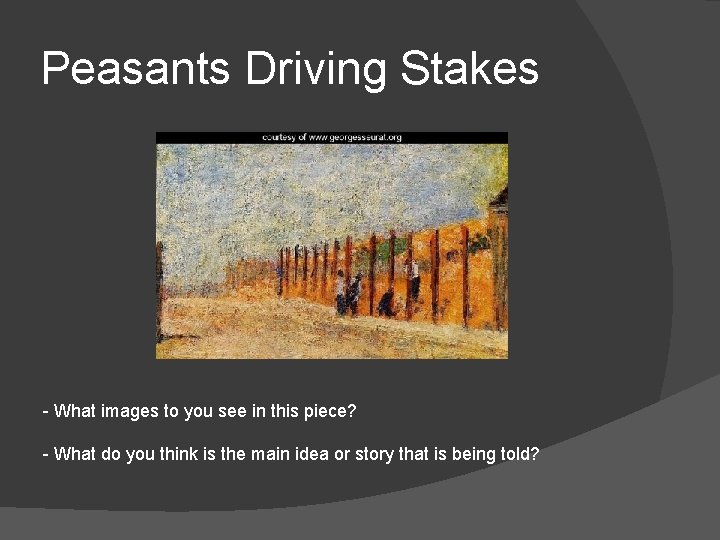 Peasants Driving Stakes

courtesy of www.georgesseurat.org

- What images to you see in this piece?

- What do you think is the main idea or story that is being told?